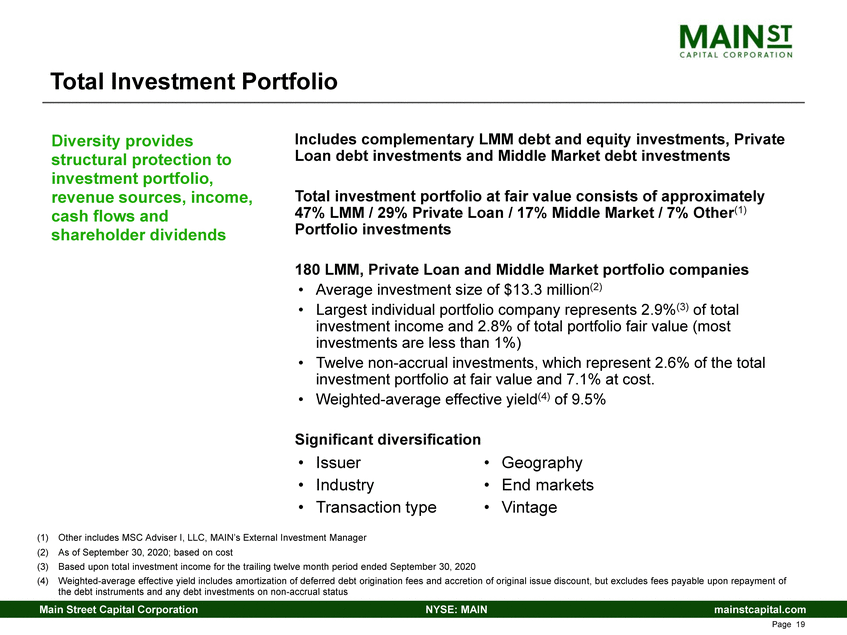 MAIN ST
CAPITAL CORPORATION

Total Investment Portfolio

Diversity provides structural protection to investment portfolio, revenue sources, income, cash flows and shareholder dividends

Includes complementary LMM debt and equity investments, Private Loan debt investments and Middle Market debt investments

Total investment portfolio at fair value consists of approximately 47% LMM / 29% Private Loan / 17% Middle Market / 7% Other$^{(1)}$ Portfolio investments

180 LMM, Private Loan and Middle Market portfolio companies
• Average investment size of \$13.3 million$^{(2)}$
• Largest individual portfolio company represents 2.9%$^{(3)}$ of total investment income and 2.8% of total portfolio fair value (most investments are less than 1%)
• Twelve non-accrual investments, which represent 2.6% of the total investment portfolio at fair value and 7.1% at cost.
• Weighted-average effective yield$^{(4)}$ of 9.5%

Significant diversification
• Issuer
• Industry
• Transaction type
• Geography
• End markets
• Vintage

(1) Other includes MSC Adviser I, LLC, MAIN's External Investment Manager
(2) As of September 30, 2020; based on cost
(3) Based upon total investment income for the trailing twelve month period ended September 30, 2020
(4) Weighted-average effective yield includes amortization of deferred debt origination fees and accretion of original issue discount, but excludes fees payable upon repayment of the debt instruments and any debt investments on non-accrual status

Main Street Capital Corporation NYSE: MAIN mainstcapital.com
Page 19